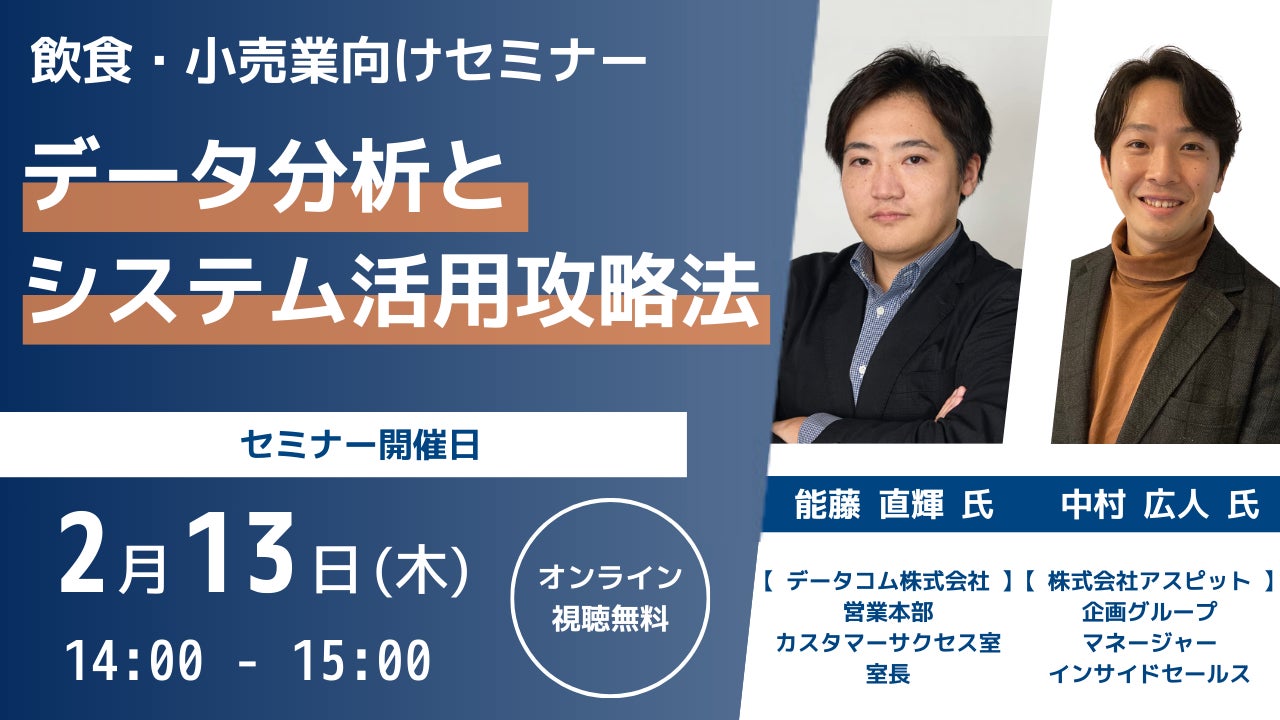 飲食・小売業向けセミナー

データ分析と
システム活用攻略法

セミナー開催日

2月13日(木)

14:00 - 15:00

オンライン
視聴無料

能藤 直輝 氏

【 データコム株式会社 】
営業本部
カスタマーサクセス室
室長

中村 広人 氏

【 株式会社アスピット 】
企画グループ
マネージャー
インサイドセールス